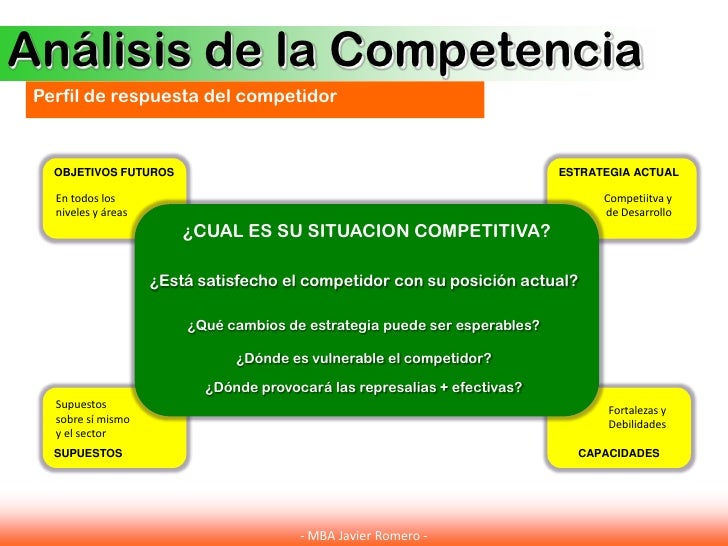 Análisis de la Competencia

Perfil de respuesta del competidor

OBJETIVOS FUTUROS

En todos los niveles y áreas

ESTRATEGIA ACTUAL

Competiitva y de Desarrollo

¿CUAL ES SU SITUACION COMPETITIVA?

¿Está satisfecho el competidor con su posición actual?

¿Qué cambios de estrategia puede ser esperables?

¿Dónde es vulnerable el competidor?

¿Dónde provocará las represalias + efectivas?

Supuestos sobre sí mismo y el sector

SUPUESTOS

Fortalezas y Debilidades

CAPACIDADES

- MBA Javier Romero -